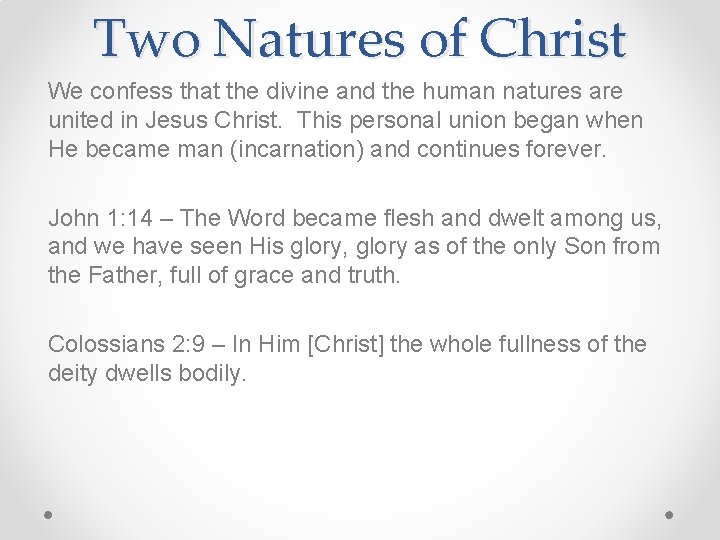 Two Natures of Christ

We confess that the divine and the human natures are united in Jesus Christ. This personal union began when He became man (incarnation) and continues forever.

John 1:14 – The Word became flesh and dwelt among us, and we have seen His glory, glory as of the only Son from the Father, full of grace and truth.

Colossians 2:9 – In Him [Christ] the whole fullness of the deity dwells bodily.